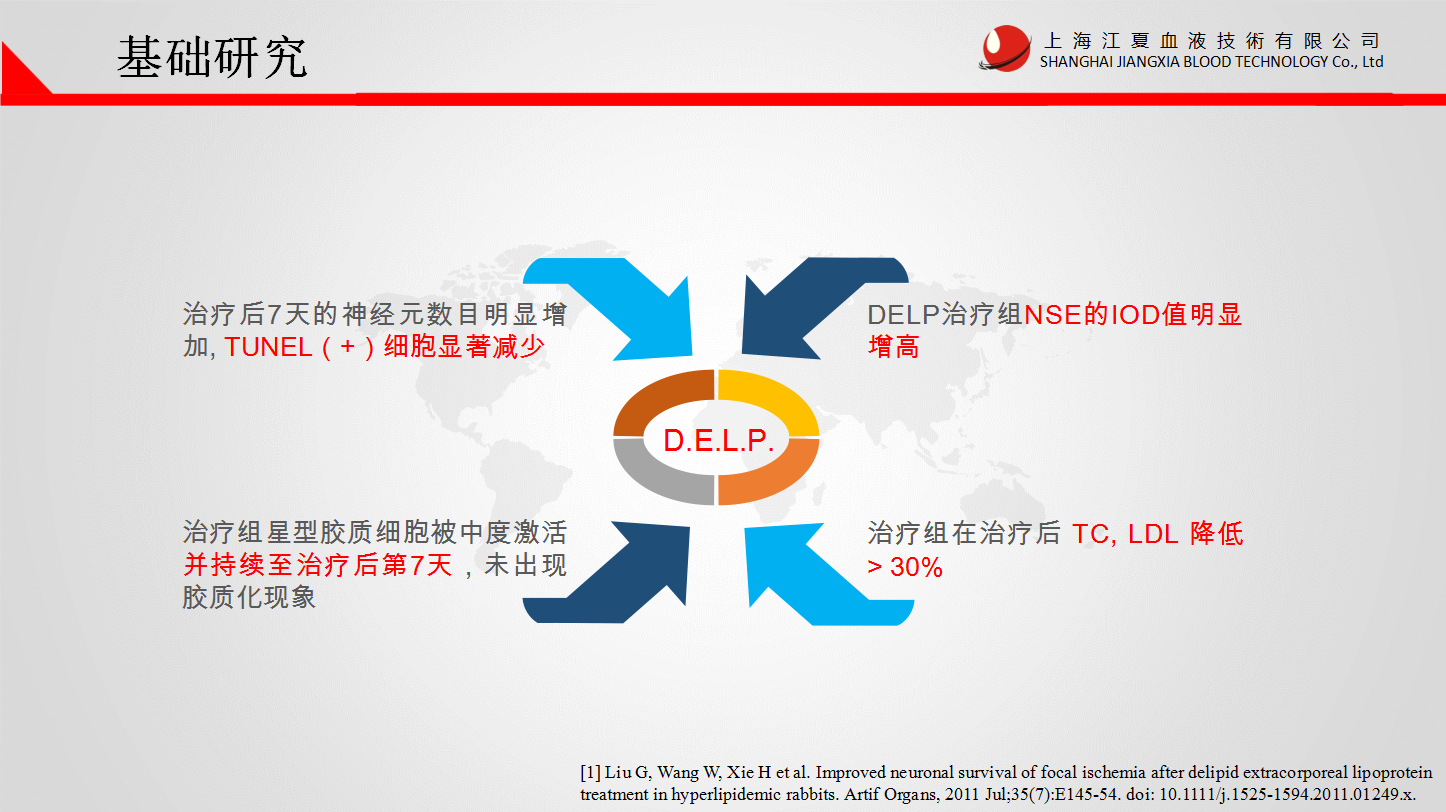 基础研究

上海江夏血液技術有限公司
SHANGHAI JIANGXIA BLOOD TECHNOLOGY Co., Ltd

治疗后7天的神经元数目明显增加, TUNEL（+）细胞显著减少

DELP治疗组NSE的IOD值明显增高

D.E.L.P.

治疗组星型胶质细胞被中度激活并持续至治疗后第7天，未出现胶质化现象

治疗组在治疗后 TC, LDL 降低 > 30%

[1] Liu G, Wang W, Xie H et al. Improved neuronal survival of focal ischemia after delipid extracorporeal lipoprotein treatment in hyperlipidemic rabbits. Artif Organs, 2011 Jul;35(7):E145-54. doi: 10.1111/j.1525-1594.2011.01249.x.